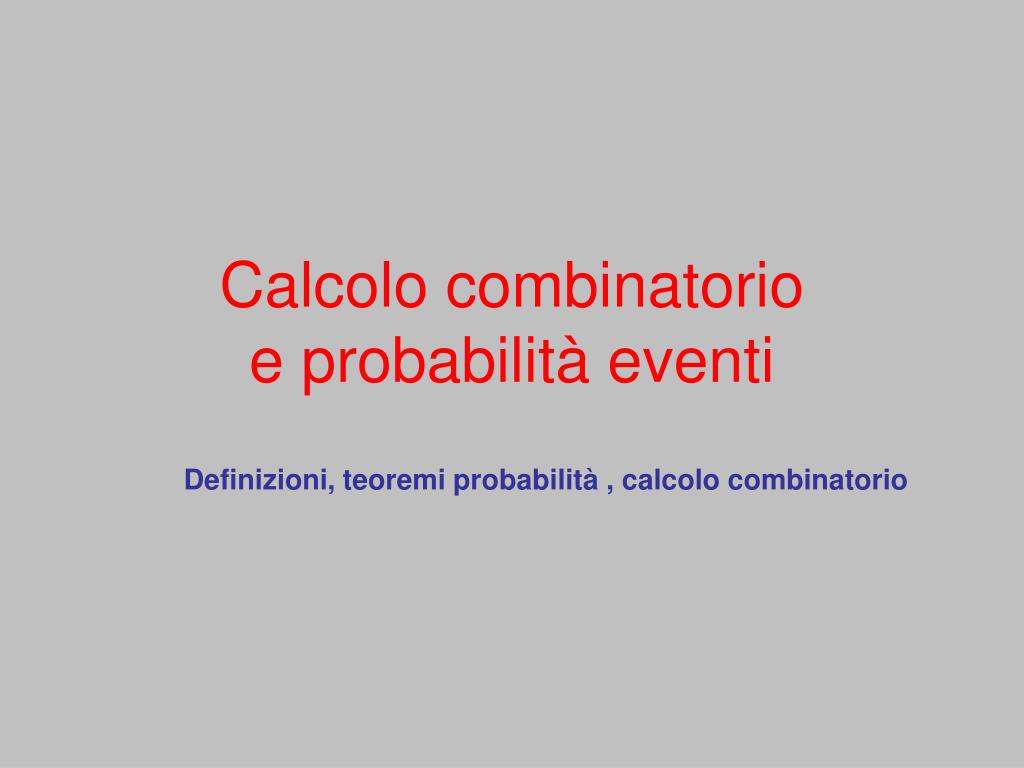 Calcolo combinatorio
e probabilità eventi

Definizioni, teoremi probabilità , calcolo combinatorio